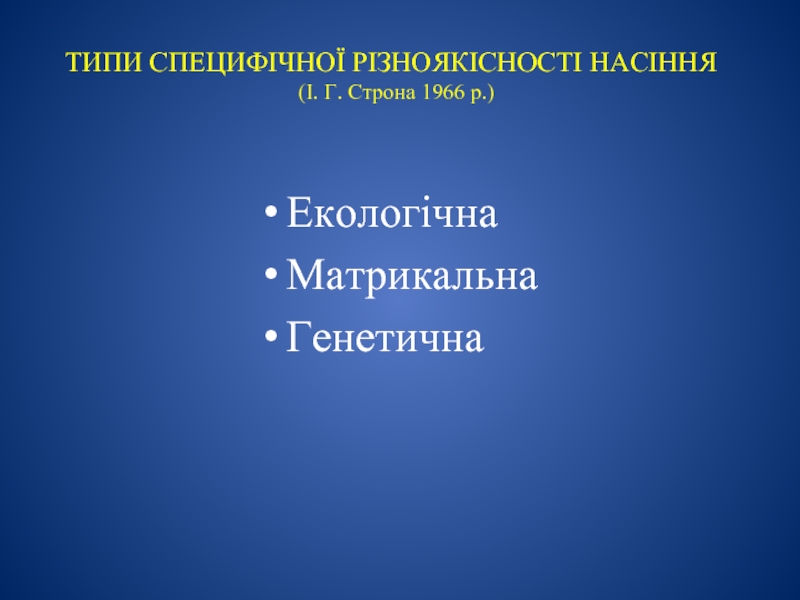 ТИПИ СПЕЦИФІЧНОЇ РІЗНОЯКІСНОСТІ НАСІННЯ
(І. Г. Строна 1966 р.)

• Екологічна
• Матрикальна
• Генетична